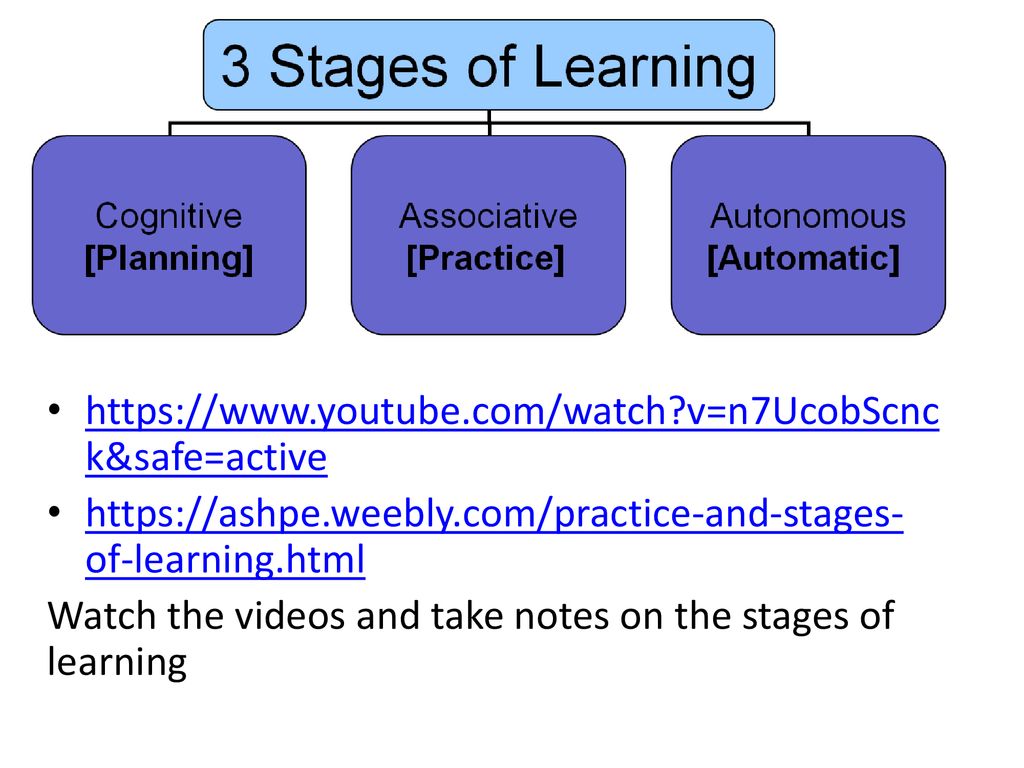 3 Stages of Learning

Cognitive
[Planning]

Associative
[Practice]

Autonomous
[Automatic]

• https://www.youtube.com/watch?v=n7UcobScnck&safe=active
• https://ashpe.weebly.com/practice-and-stages-of-learning.html

Watch the videos and take notes on the stages of learning